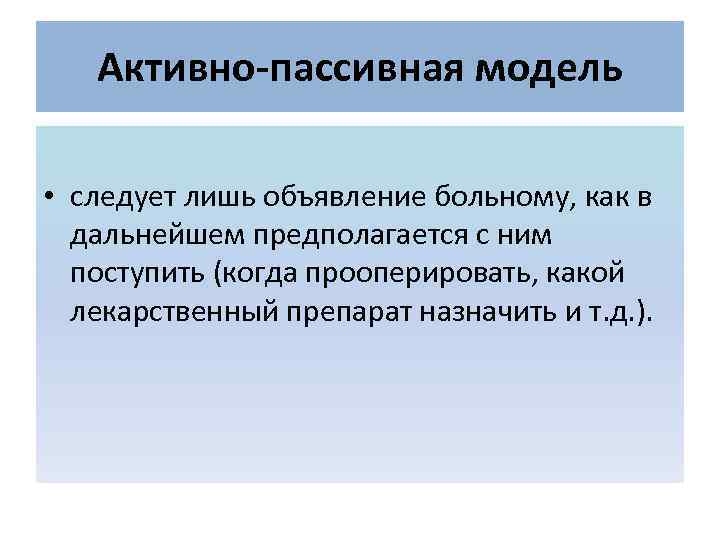 Активно-пассивная модель

• следует лишь объявление больному, как в дальнейшем предполагается с ним поступить (когда прооперировать, какой лекарственный препарат назначить и т.д.).